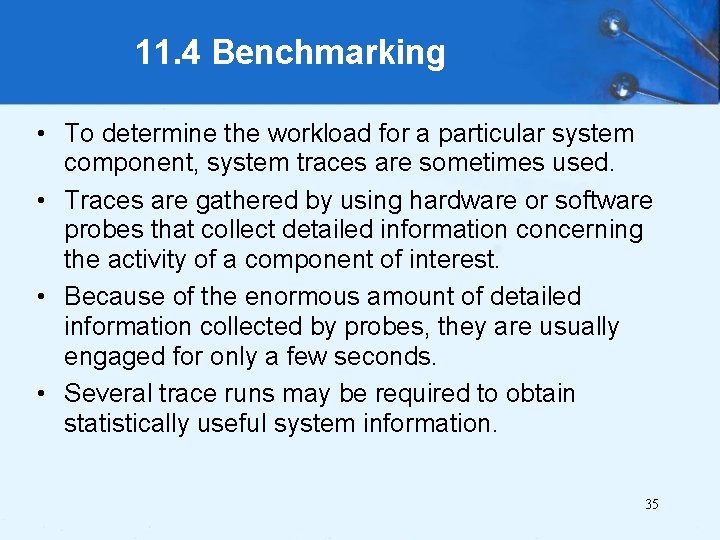 11.4 Benchmarking

• To determine the workload for a particular system component, system traces are sometimes used.

• Traces are gathered by using hardware or software probes that collect detailed information concerning the activity of a component of interest.

• Because of the enormous amount of detailed information collected by probes, they are usually engaged for only a few seconds.

• Several trace runs may be required to obtain statistically useful system information.

35